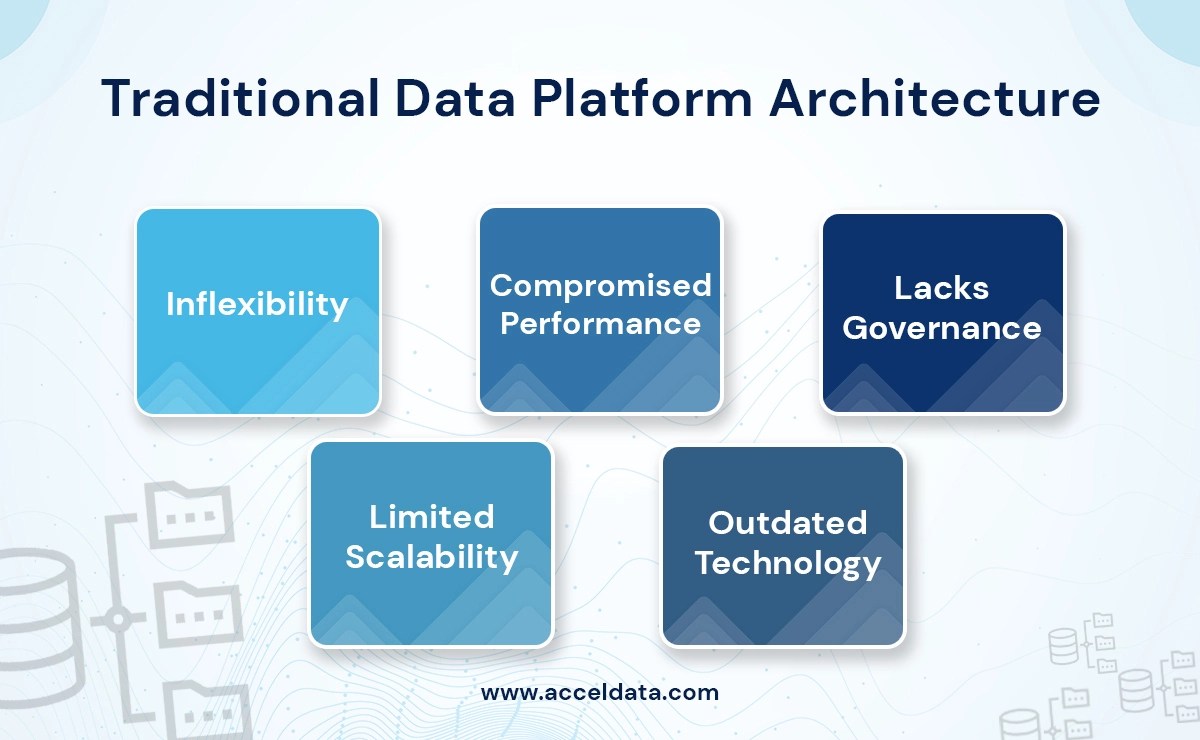 Traditional Data Platform Architecture

Inflexibility

Compromised Performance

Lacks Governance

Limited Scalability

Outdated Technology

www.acceldata.com